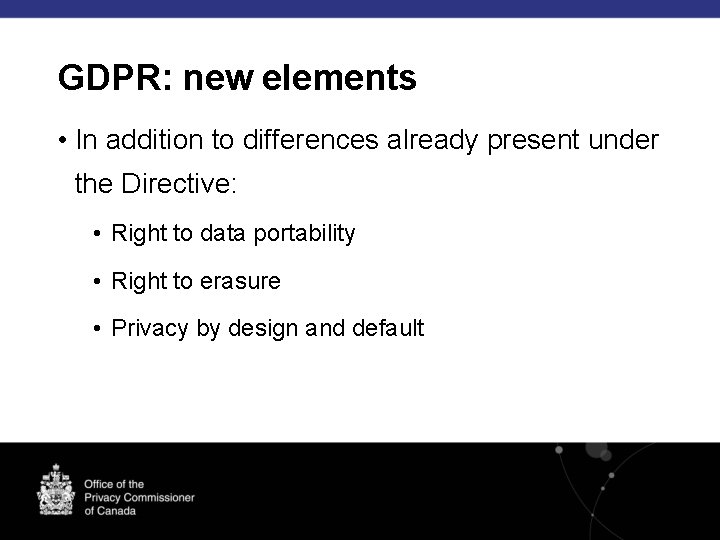 GDPR: new elements

• In addition to differences already present under the Directive:

• Right to data portability

• Right to erasure

• Privacy by design and default

Office of the Privacy Commissioner of Canada